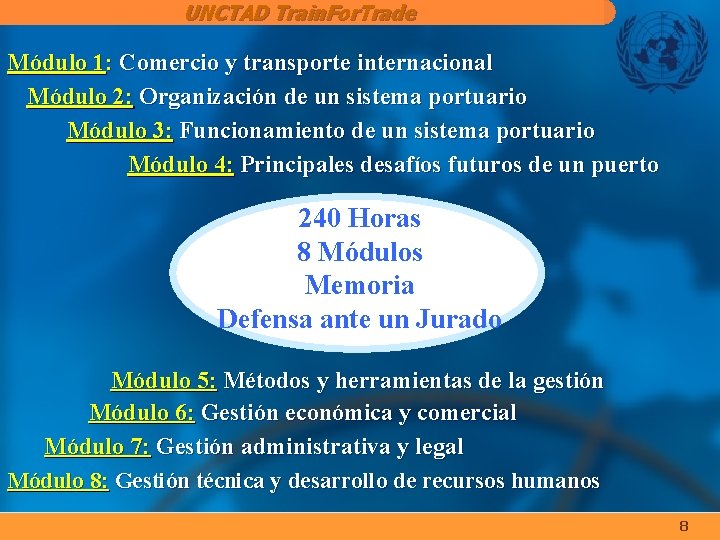 UNCTAD TrainForTrade

Módulo 1: Comercio y transporte internacional

Módulo 2: Organización de un sistema portuario

Módulo 3: Funcionamiento de un sistema portuario

Módulo 4: Principales desafíos futuros de un puerto

240 Horas
8 Módulos
Memoria
Defensa ante un Jurado

Módulo 5: Métodos y herramientas de la gestión

Módulo 6: Gestión económica y comercial

Módulo 7: Gestión administrativa y legal

Módulo 8: Gestión técnica y desarrollo de recursos humanos

8